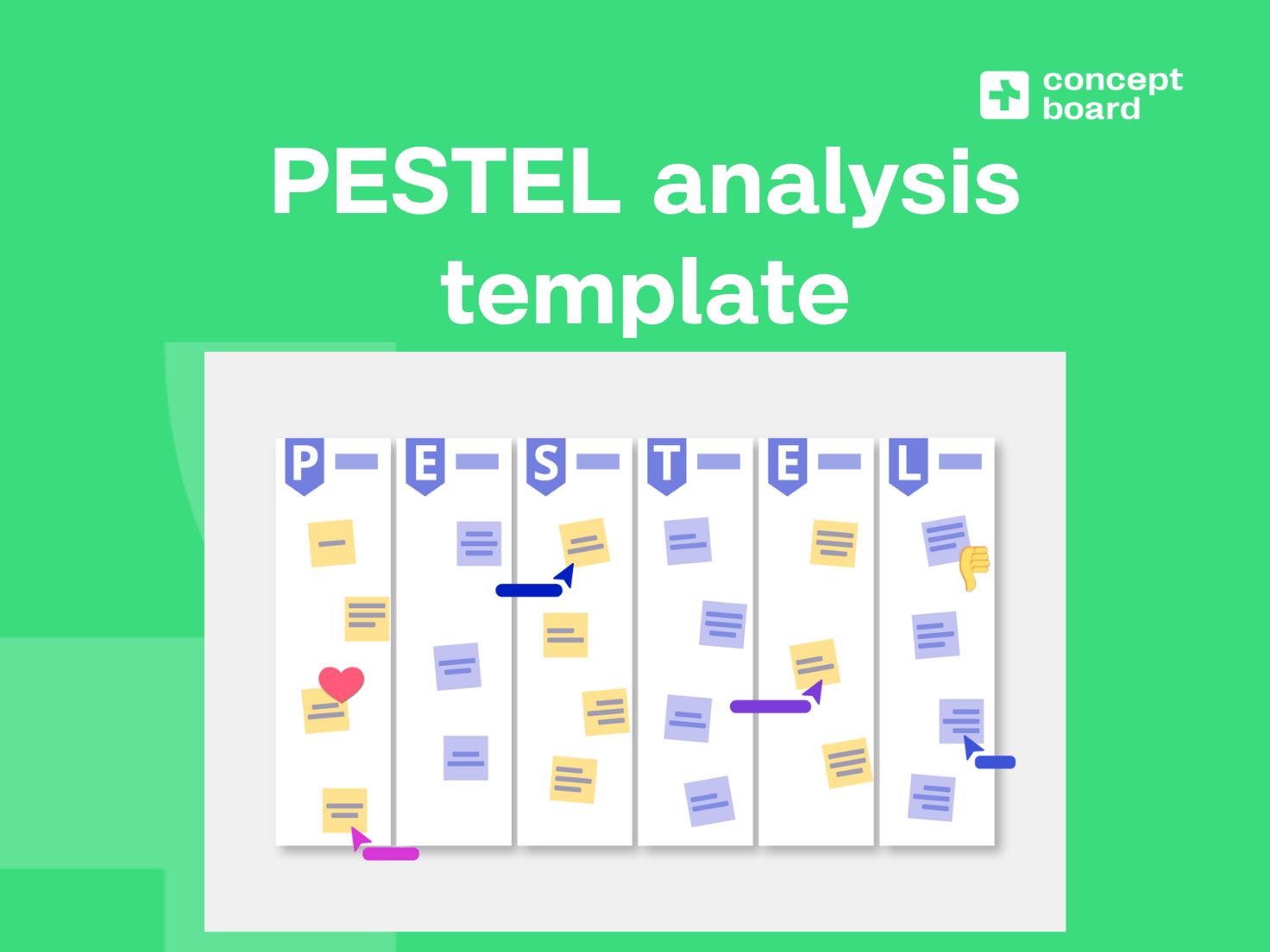 concept board

PESTEL analysis template

P E S T E L